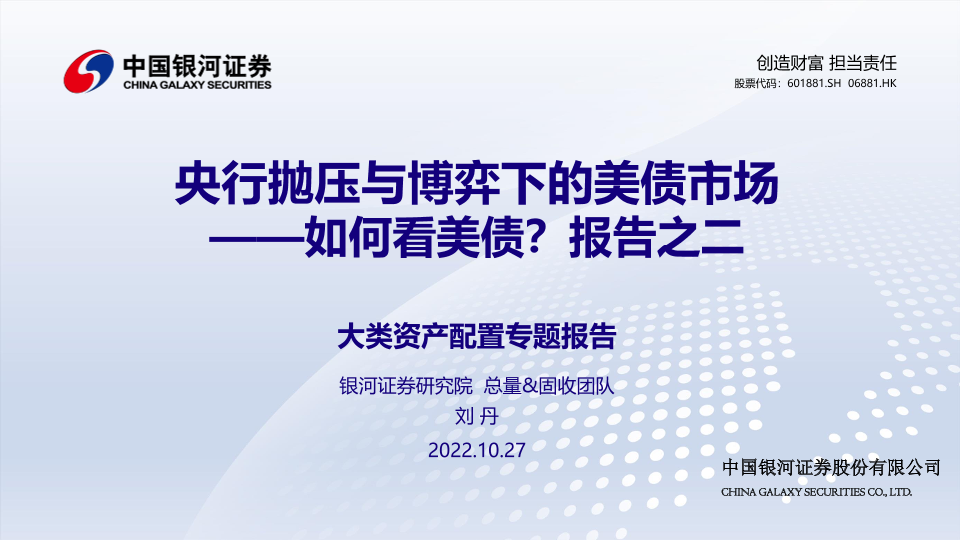 中国银河证券
CHINA GALAXY SECURITIES

创造财富 担当责任
股票代码：601881.SH 06881.HK

央行抛压与博弈下的美债市场
——如何看美债？报告之二

大类资产配置专题报告

银河证券研究院 总量&固收团队
刘 丹
2022.10.27

中国银河证券股份有限公司
CHINA GALAXY SECURITIES CO., LTD.